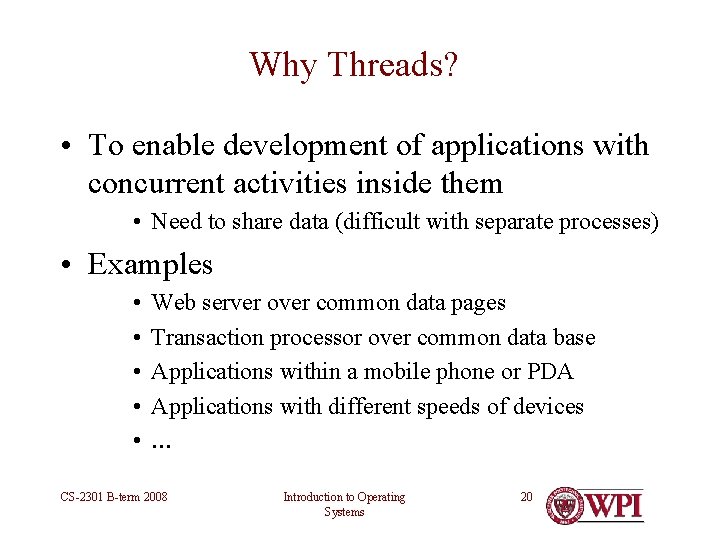 Why Threads?

• To enable development of applications with concurrent activities inside them

• Need to share data (difficult with separate processes)

• Examples

• Web server over common data pages

• Transaction processor over common data base

• Applications within a mobile phone or PDA

• Applications with different speeds of devices

• ...

CS-2301 B-term 2008

Introduction to Operating Systems

20

WPI